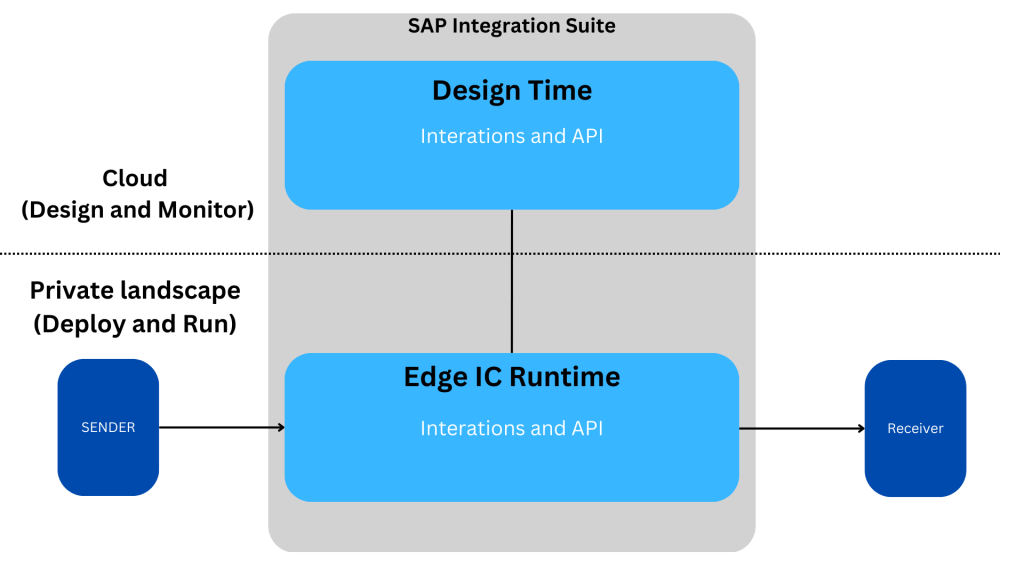 SAP Integration Suite

Design Time

Interations and API

Cloud
(Design and Monitor)

Private landscape
(Deploy and Run)

SENDER

Edge IC Runtime

Interations and API

Receiver